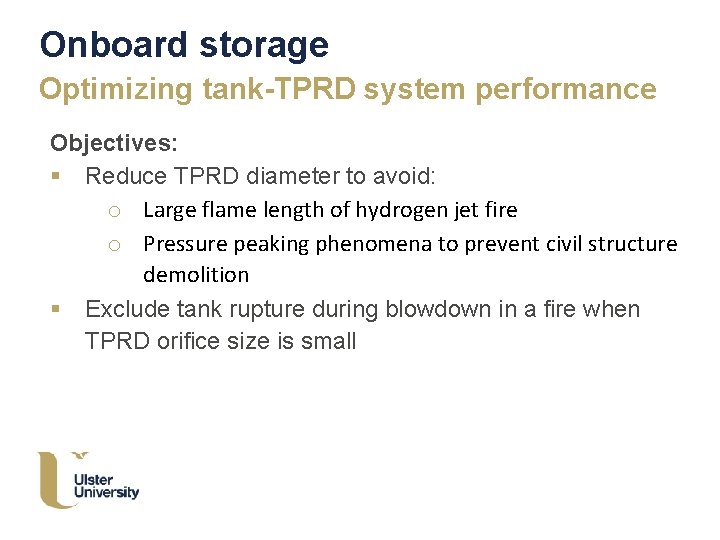 Onboard storage
Optimizing tank-TPRD system performance

Objectives:
▪ Reduce TPRD diameter to avoid:
○ Large flame length of hydrogen jet fire
○ Pressure peaking phenomena to prevent civil structure demolition
▪ Exclude tank rupture during blowdown in a fire when TPRD orifice size is small

Ulster University